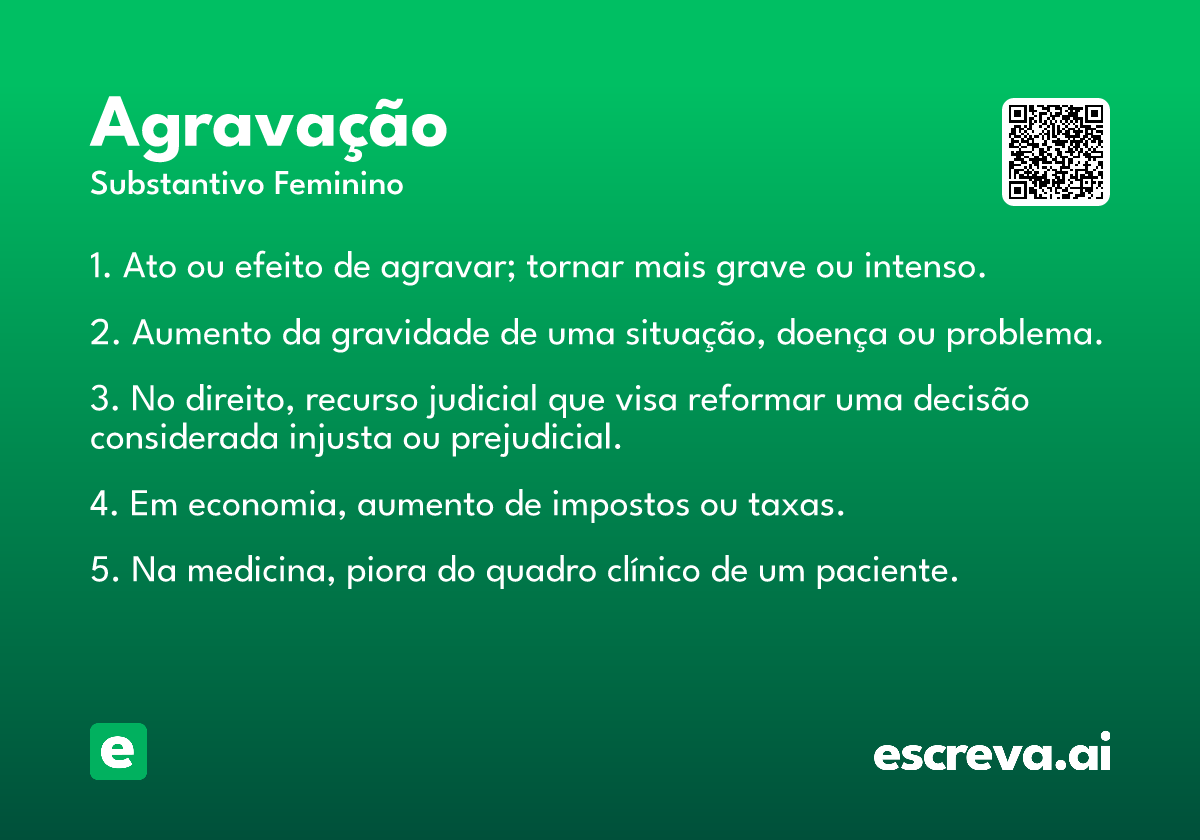 Agravação
Substantivo Feminino

1. Ato ou efeito de agravar; tornar mais grave ou intenso.

2. Aumento da gravidade de uma situação, doença ou problema.

3. No direito, recurso judicial que visa reformar uma decisão considerada injusta ou prejudicial.

4. Em economia, aumento de impostos ou taxas.

5. Na medicina, piora do quadro clínico de um paciente.

e

escreva.ai